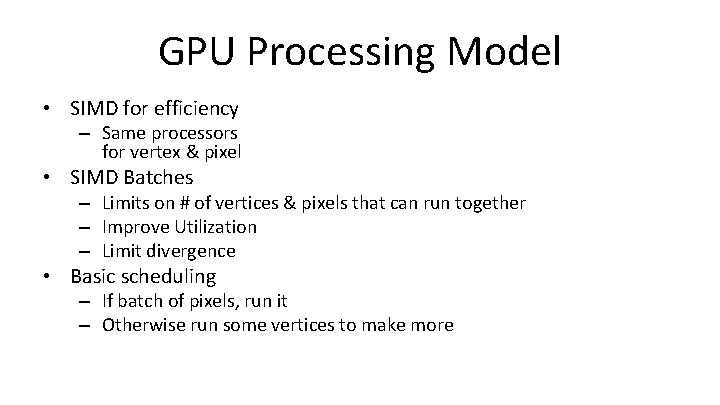 GPU Processing Model

• SIMD for efficiency
  – Same processors for vertex & pixel
• SIMD Batches
  – Limits on # of vertices & pixels that can run together
  – Improve Utilization
  – Limit divergence
• Basic scheduling
  – If batch of pixels, run it
  – Otherwise run some vertices to make more